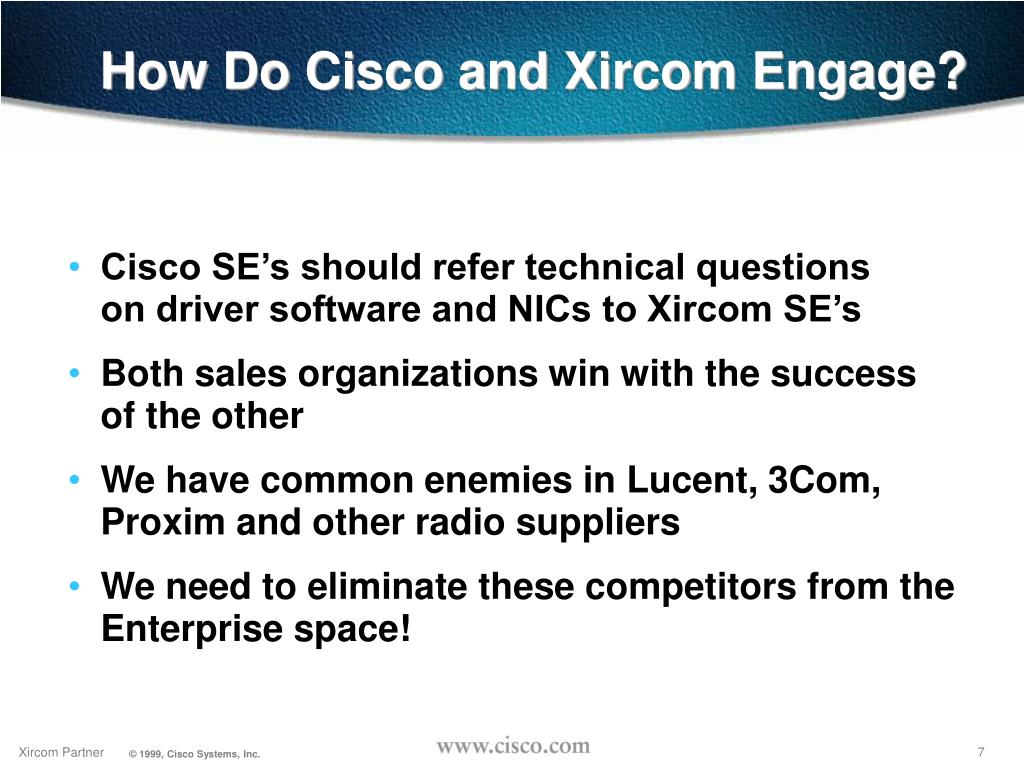 How Do Cisco and Xircom Engage?

• Cisco SE’s should refer technical questions on driver software and NICs to Xircom SE’s

• Both sales organizations win with the success of the other

• We have common enemies in Lucent, 3Com, Proxim and other radio suppliers

• We need to eliminate these competitors from the Enterprise space!

Xircom Partner © 1999, Cisco Systems, Inc. www.cisco.com 7